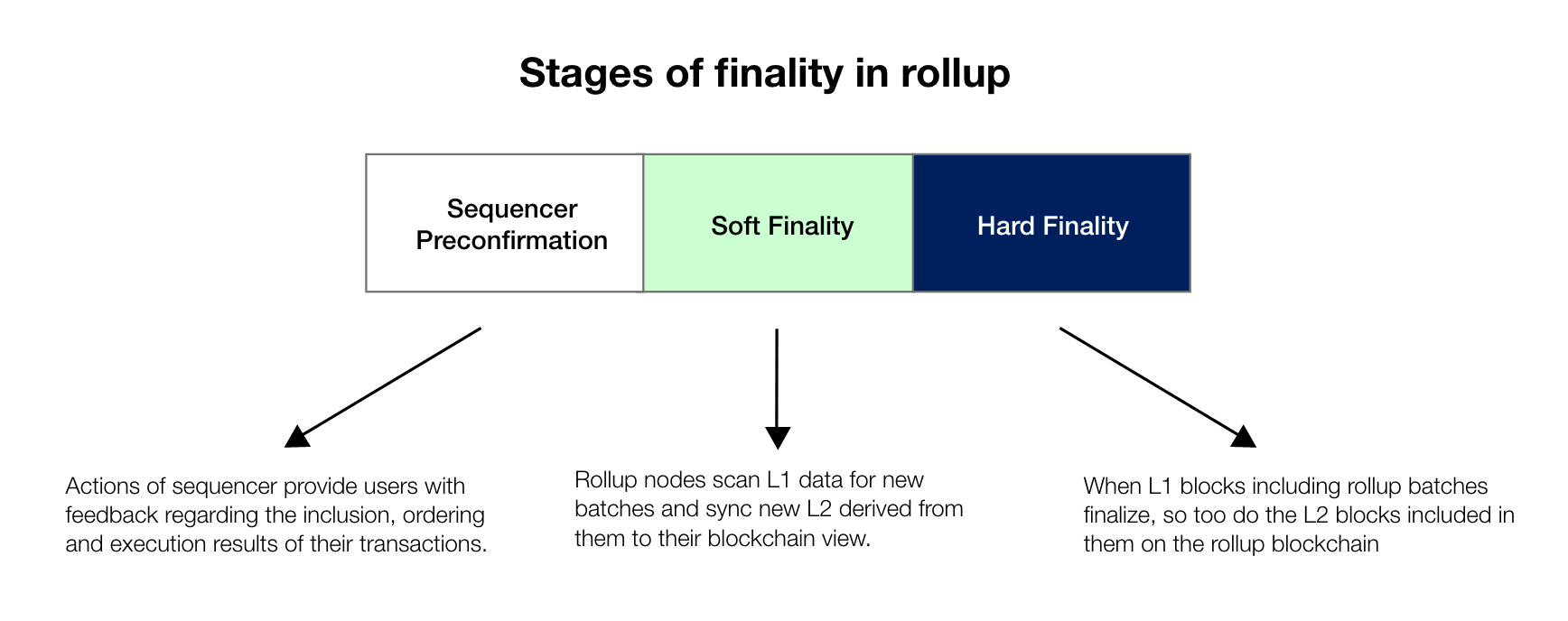 Stages of finality in rollup

Sequencer Preconfirmation

Soft Finality

Hard Finality

Actions of sequencer provide users with feedback regarding the inclusion, ordering and execution results of their transactions.

Rollup nodes scan L1 data for new batches and sync new L2 derived from them to their blockchain view.

When L1 blocks including rollup batches finalize, so too do the L2 blocks included in them on the rollup blockchain